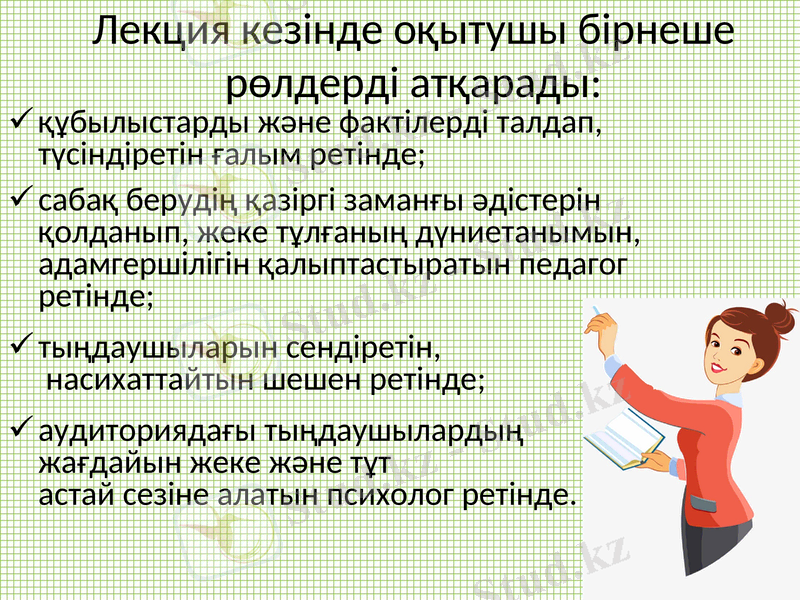 Лекция кезінде оқытушы бірнеше рөлдерді атқарады:

✓ құбылыстарды және фактілерді талдап, түсіндіретін ғалым ретінде;

✓ сабақ берудің қазіргі заманғы әдістерін қолданып, жеке тұлғаның дүниетанымын, адамгершілігін қалыптастыратын педагог ретінде;

✓ тыңдаушыларын сендіретін, насихаттайтын шешен ретінде;

✓ аудиториядағы тыңдаушылардың жағдайын жеке және тұт астай сезіне алатын психолог ретінде.

Stud.kz